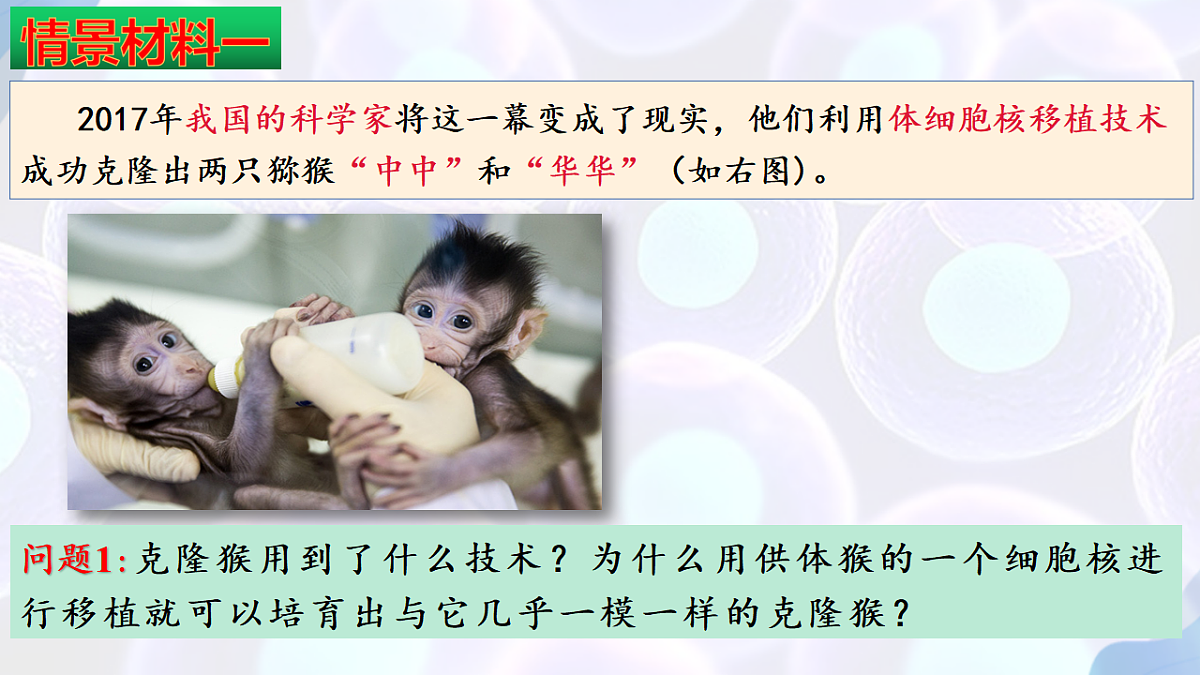 情景材料一

2017年我国的科学家将这一幕变成了现实，他们利用体细胞核移植技术成功克隆出两只猕猴“中中”和“华华”（如右图）。

问题1：克隆猴用到了什么技术？为什么用供体猴的一个细胞核进行移植就可以培育出与它几乎一模一样的克隆猴？